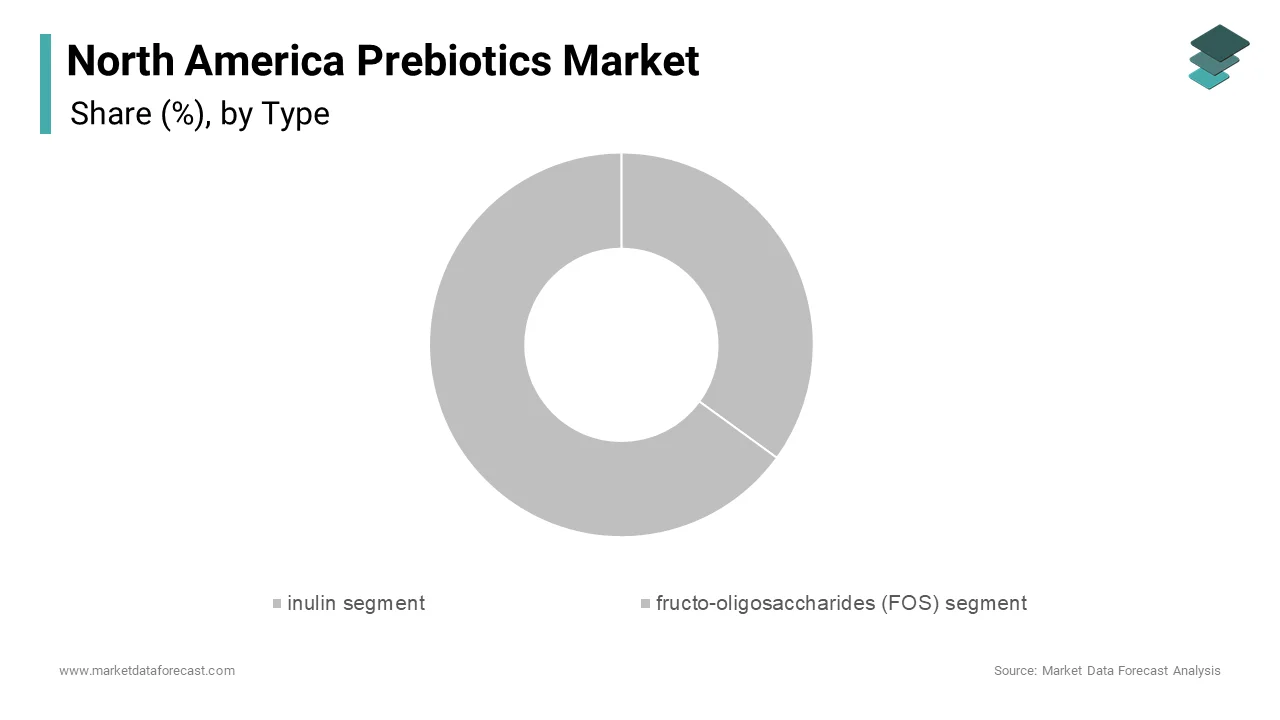 North America Prebiotics Market
Share (%), by Type

inulin segment
fructo-oligosaccharides (FOS) segment

www.marketdataforecast.com
Source: Market Data Forecast Analysis